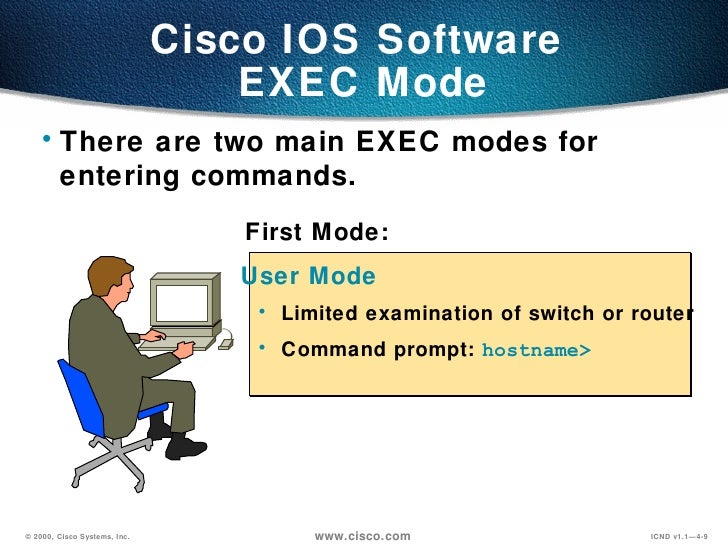 Cisco IOS Software EXEC Mode

• There are two main EXEC modes for entering commands.

First Mode:

User Mode

• Limited examination of switch or router

• Command prompt: hostname>

© 2000, Cisco Systems, Inc.

www.cisco.com

ICND v1.1—4-9